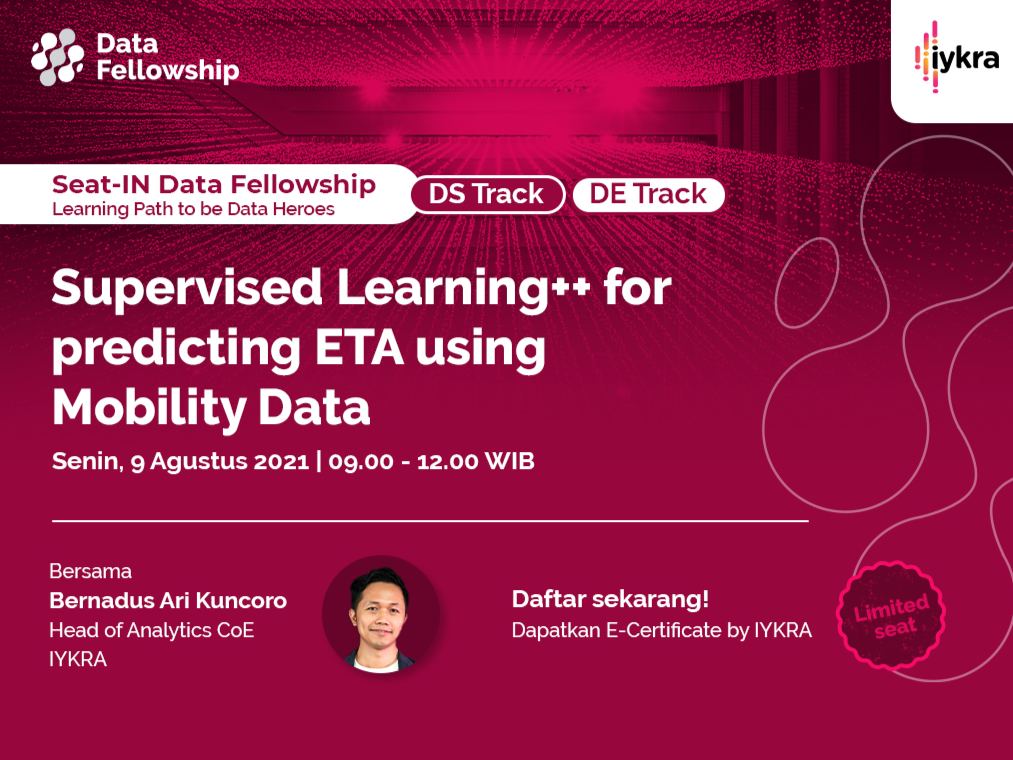 Data Fellowship

iykra

Seat-IN Data Fellowship
Learning Path to be Data Heroes

DS Track

DE Track

Supervised Learning++ for predicting ETA using Mobility Data

Senin, 9 Agustus 2021 | 09.00 - 12.00 WIB

Bersama
Bernadus Ari Kuncoro
Head of Analytics CoE
IYKRA

Daftar sekarang!
Dapatkan E-Certificate by IYKRA

Limited seat